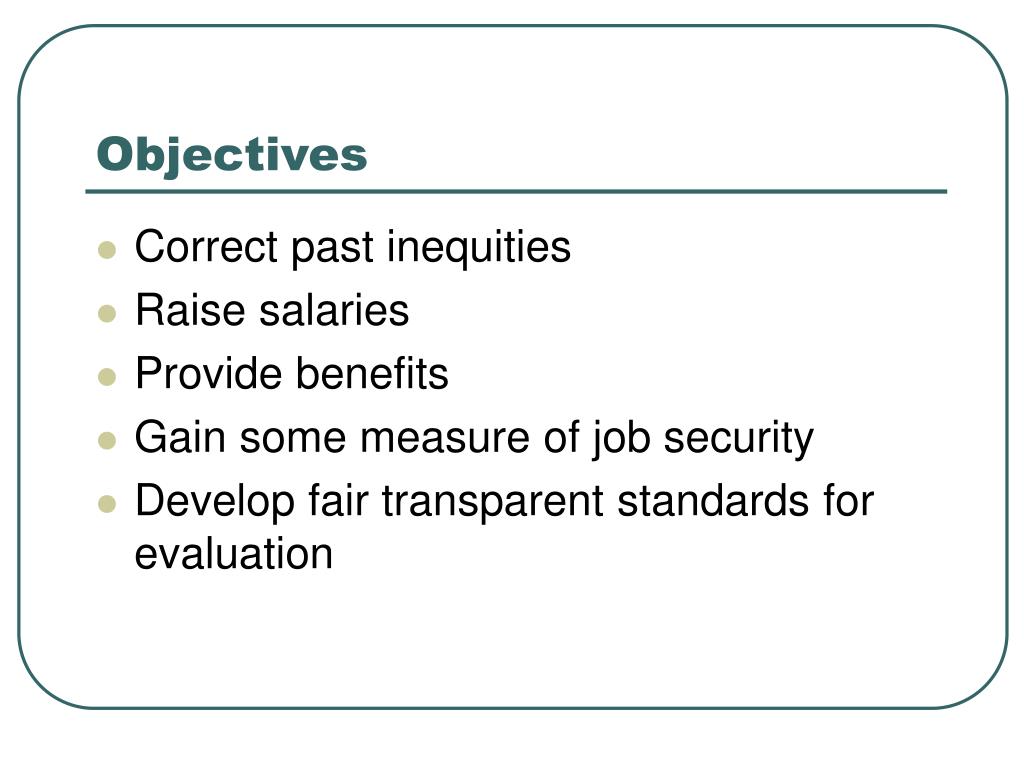 Objectives

- Correct past inequities
- Raise salaries
- Provide benefits
- Gain some measure of job security
- Develop fair transparent standards for evaluation